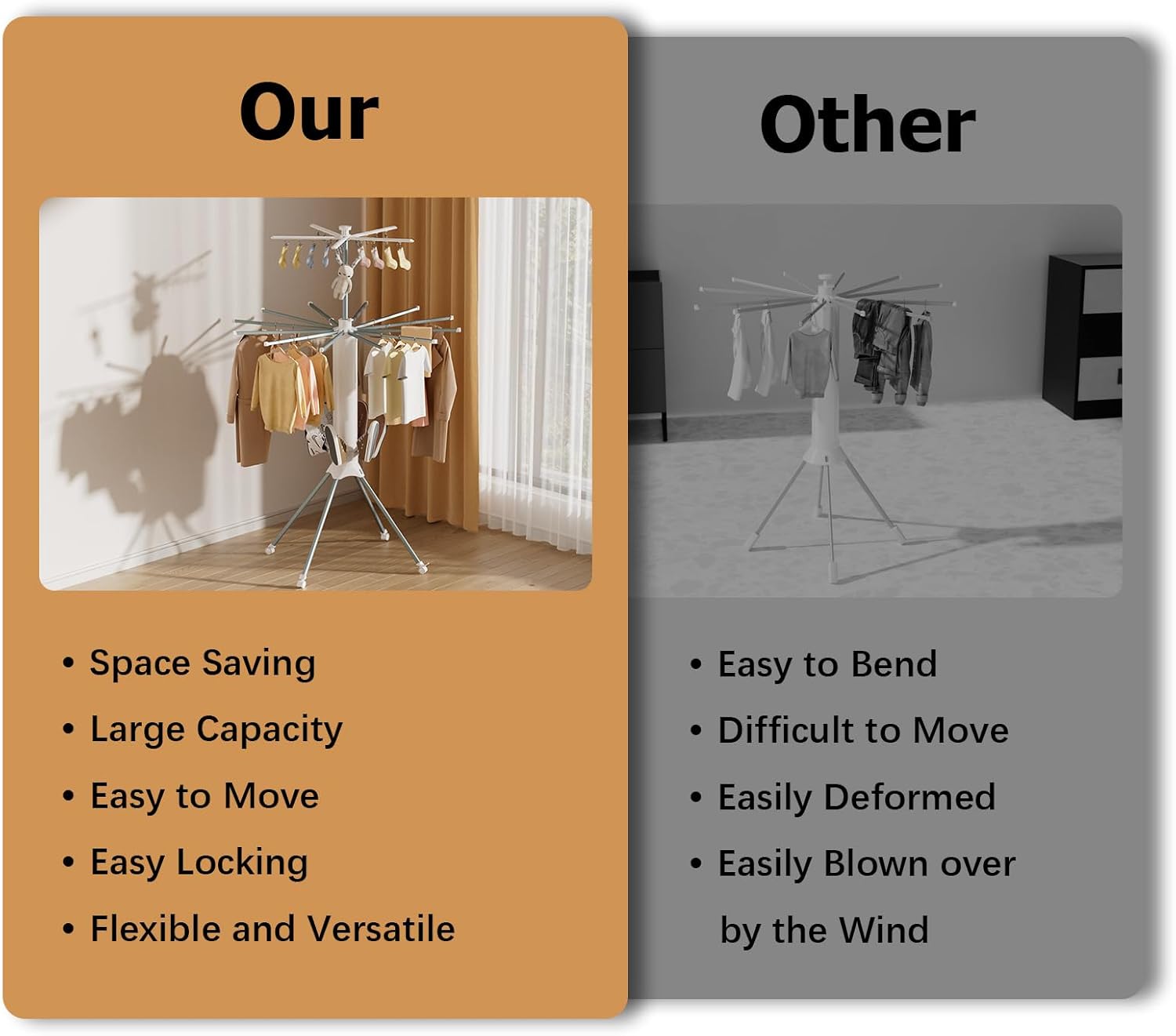 Our

• Space Saving
• Large Capacity
• Easy to Move
• Easy Locking
• Flexible and Versatile

Other

• Easy to Bend
• Difficult to Move
• Easily Deformed
• Easily Blown over by the Wind